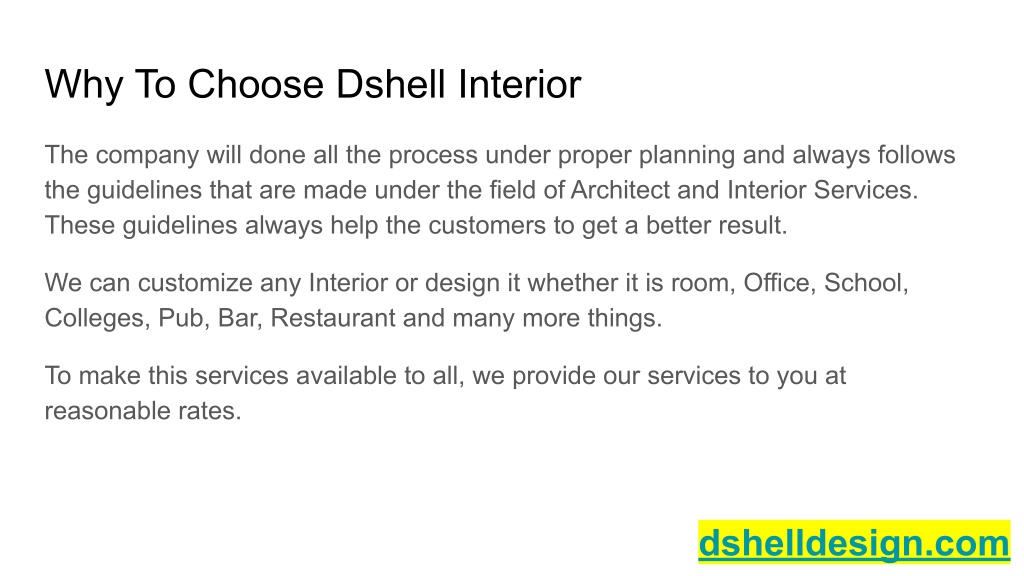 Why To Choose Dshell Interior

The company will done all the process under proper planning and always follows the guidelines that are made under the field of Architect and Interior Services. These guidelines always help the customers to get a better result.

We can customize any Interior or design it whether it is room, Office, School, Colleges, Pub, Bar, Restaurant and many more things.

To make this services available to all, we provide our services to you at reasonable rates.

dshelldesign.com